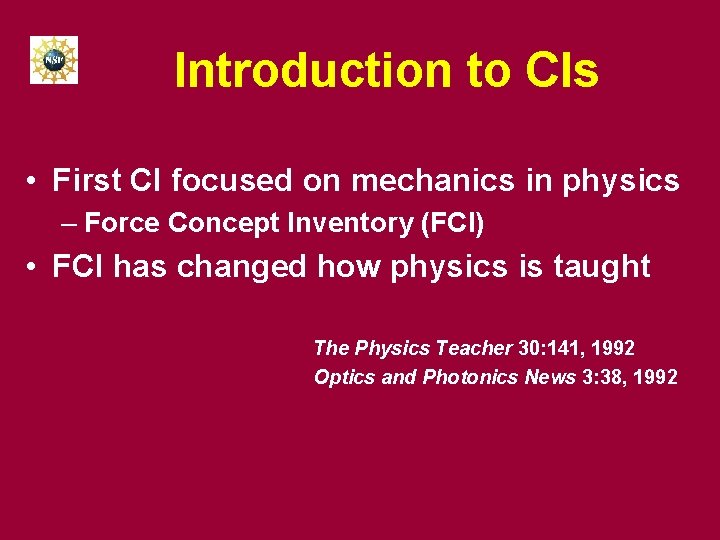 NSF

Introduction to CIs

• First CI focused on mechanics in physics
– Force Concept Inventory (FCI)
• FCI has changed how physics is taught

The Physics Teacher 30:141, 1992
Optics and Photonics News 3:38, 1992